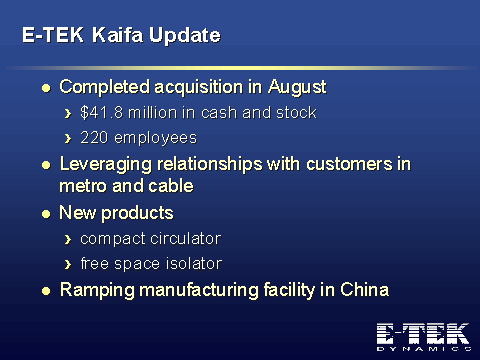 E-TEK Kaifa Update

- Completed acquisition in August
  - \$41.8 million in cash and stock
  - 220 employees
- Leveraging relationships with customers in metro and cable
- New products
  - compact circulator
  - free space isolator
- Ramping manufacturing facility in China

E-TEK
DYNAMICS